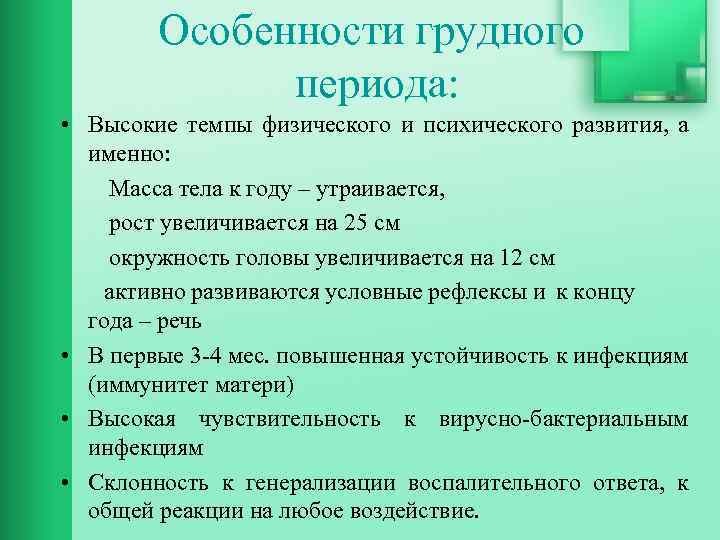 Особенности грудного периода:

• Высокие темпы физического и психического развития, а именно:

Масса тела к году – утраивается,

рост увеличивается на 25 см

окружность головы увеличивается на 12 см

активно развиваются условные рефлексы и к концу года – речь

• В первые 3-4 мес. повышенная устойчивость к инфекциям (иммунитет матери)

• Высокая чувствительность к вирусно-бактериальным инфекциям

• Склонность к генерализации воспалительного ответа, к общей реакции на любое воздействие.